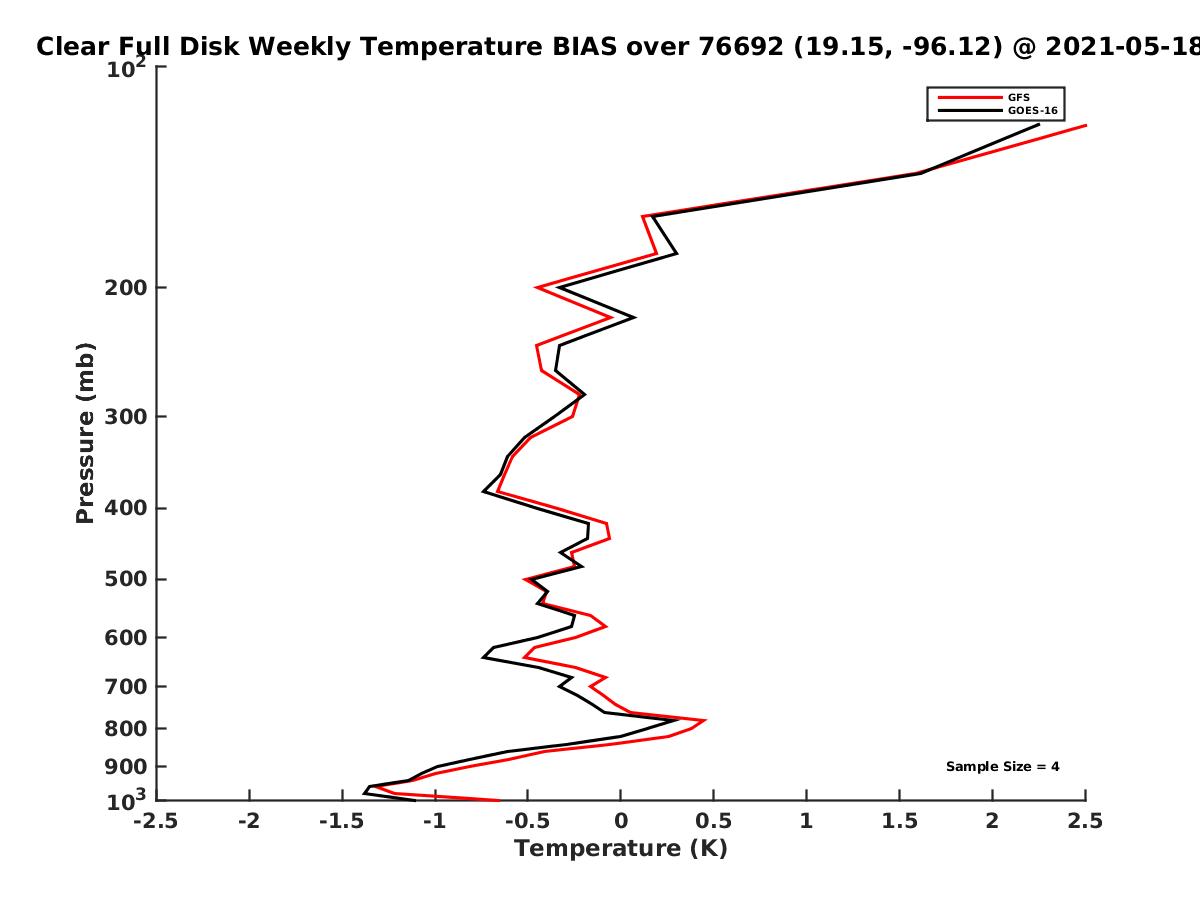 Clear Full Disk Weekly Temperature BIAS over 76692 (19.15, -96.12) @ 2021-05-18

GFS
GOES-16

$10^2$
200
300
400
500
600
700
800
900
$10^3$

Pressure (mb)

Sample Size = 4

-2.5 -2 -1.5 -1 -0.5 0 0.5 1 1.5 2 2.5

Temperature (K)